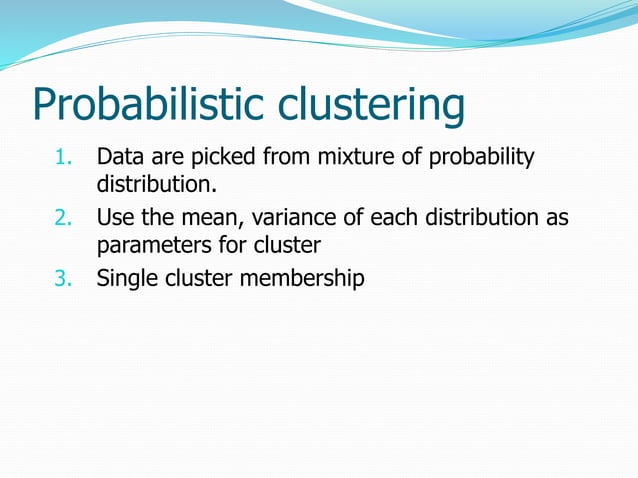 Probabilistic clustering

1. Data are picked from mixture of probability distribution.
2. Use the mean, variance of each distribution as parameters for cluster
3. Single cluster membership